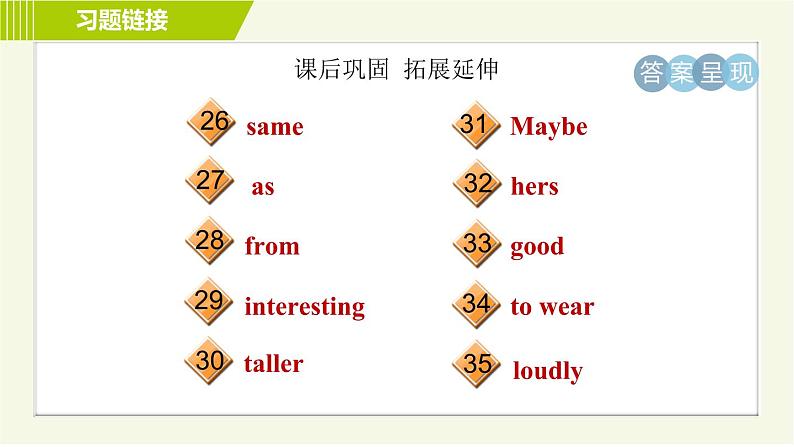 习题链接

课后巩固 拓展延伸

答案呈现

26 same

27 as

28 from

29 interesting

30 taller

31 Maybe

32 hers

33 good

34 to wear

35 loudly